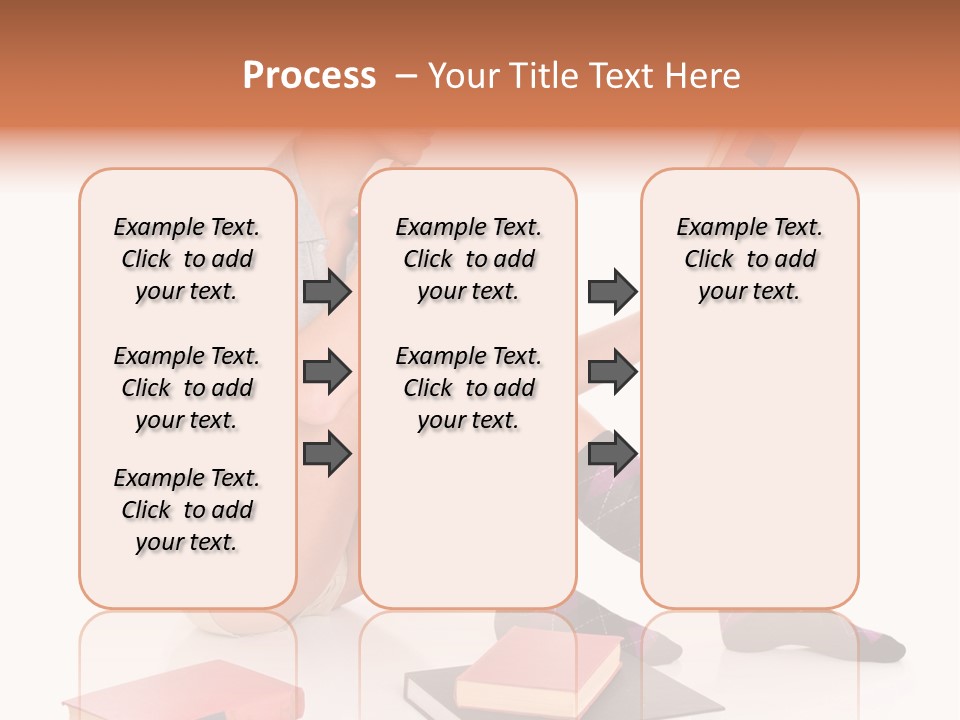 Process – Your Title Text Here

Example Text. Click to add your text.

Example Text. Click to add your text.

Example Text. Click to add your text.

Example Text. Click to add your text.

Example Text. Click to add your text.

Example Text. Click to add your text.